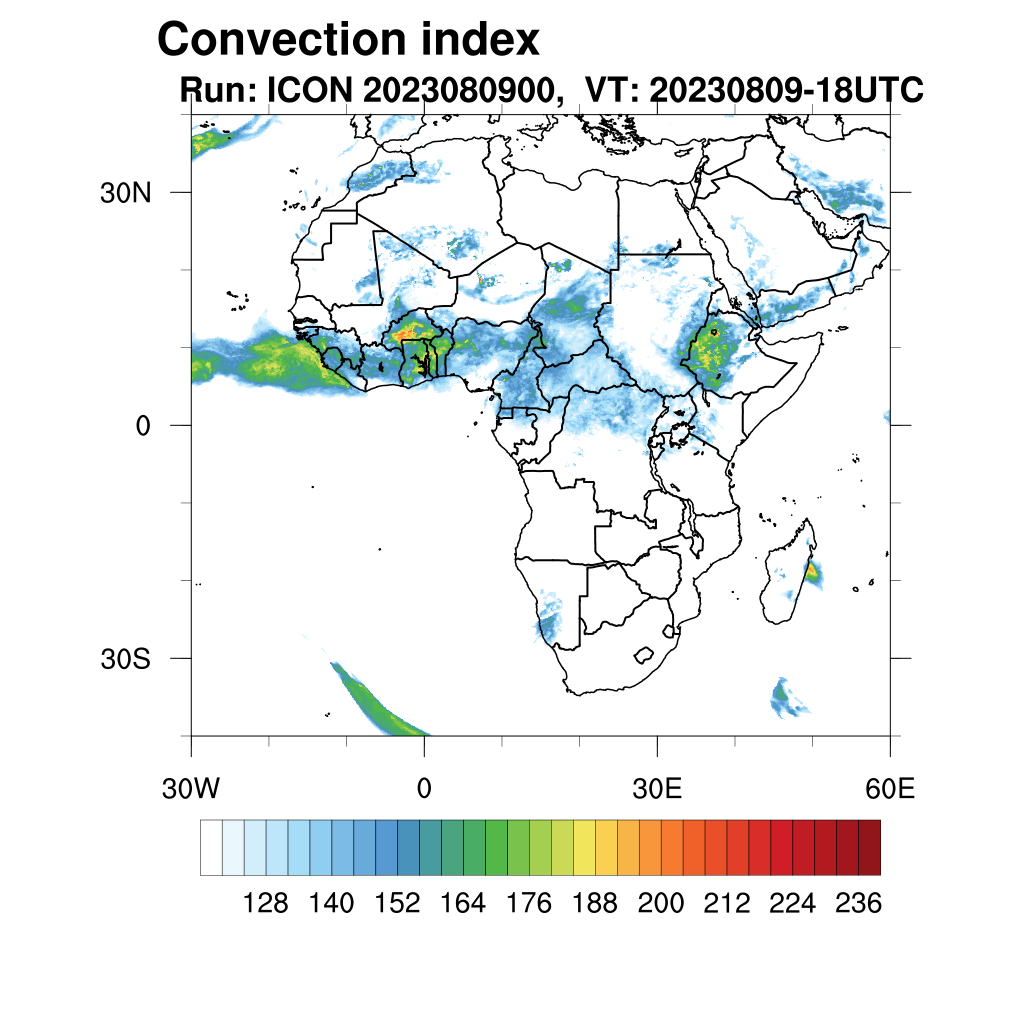 Convection index
Run: ICON 2023080900, VT: 20230809-18UTC

30N
0
30S

30W 0 30E 60E

128 140 152 164 176 188 200 212 224 236